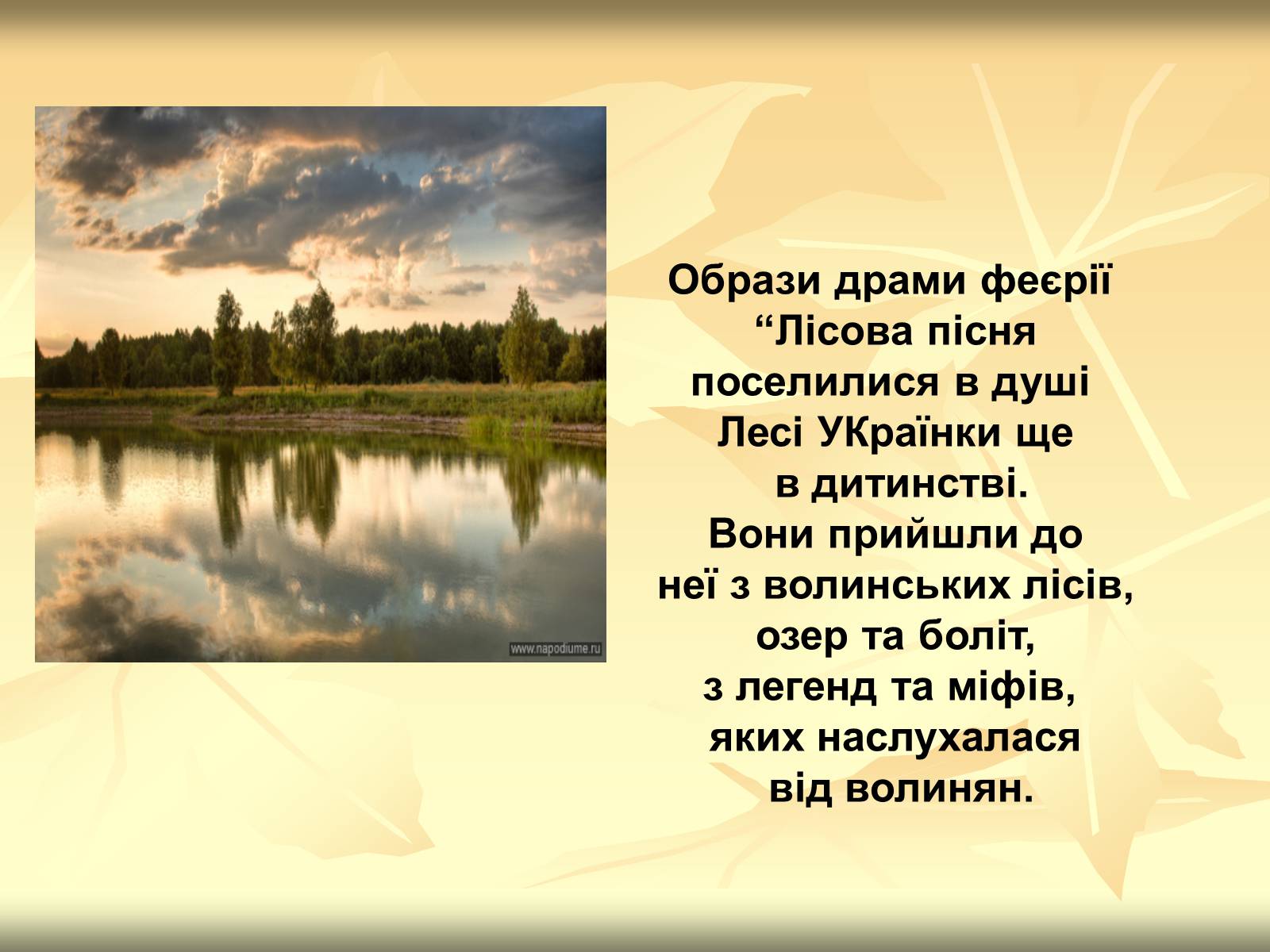 www.napodiume.ru

Образи драми феєрії “Лісова пісня поселилися в душі Лесі УКраїнки ще в дитинстві. Вони прийшли до неї з волинських лісів, озер та боліт, з легенд та міфів, яких наслухалася від волинян.